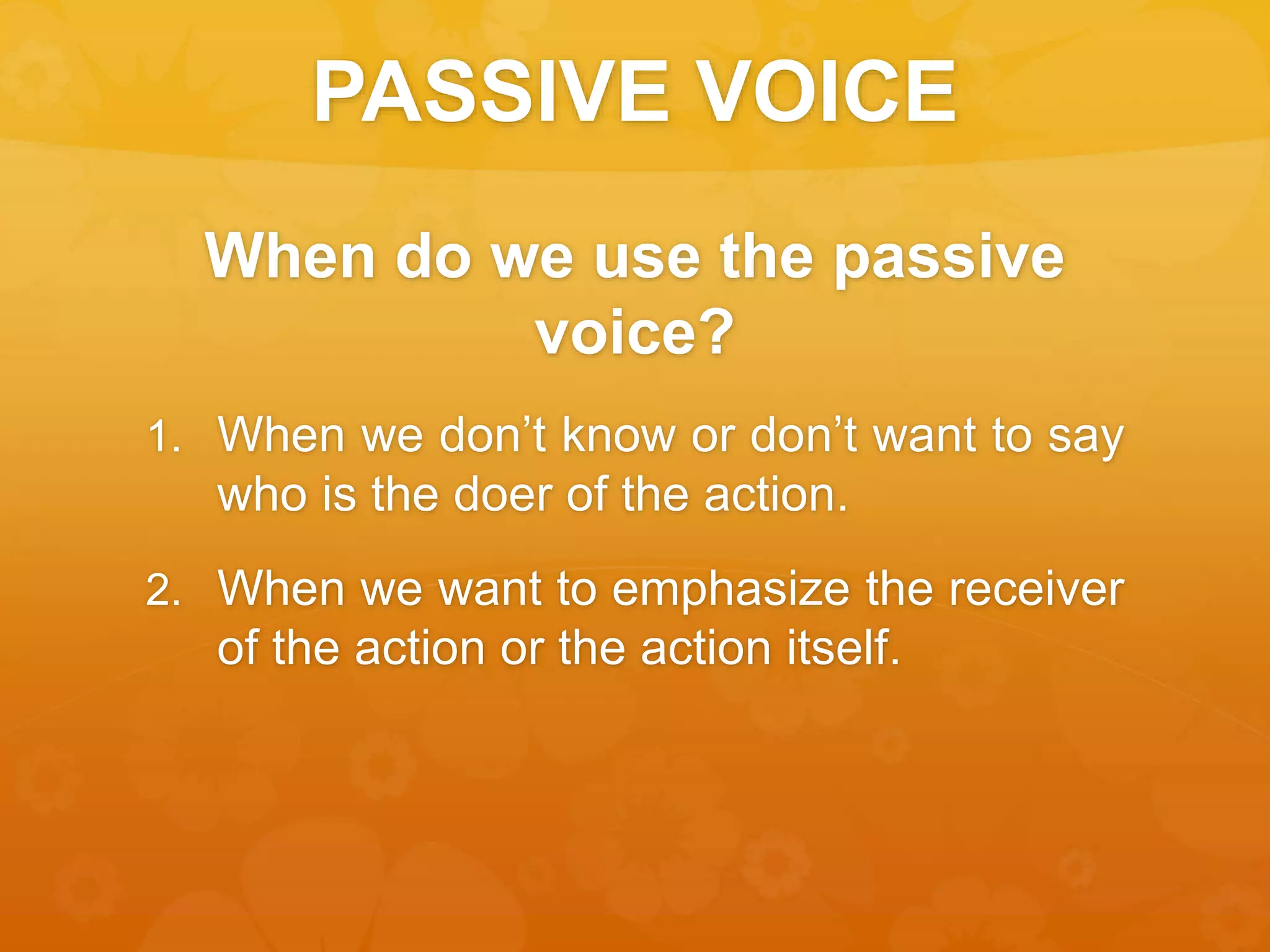 PASSIVE VOICE

When do we use the passive voice?

1. When we don’t know or don’t want to say who is the doer of the action.

2. When we want to emphasize the receiver of the action or the action itself.